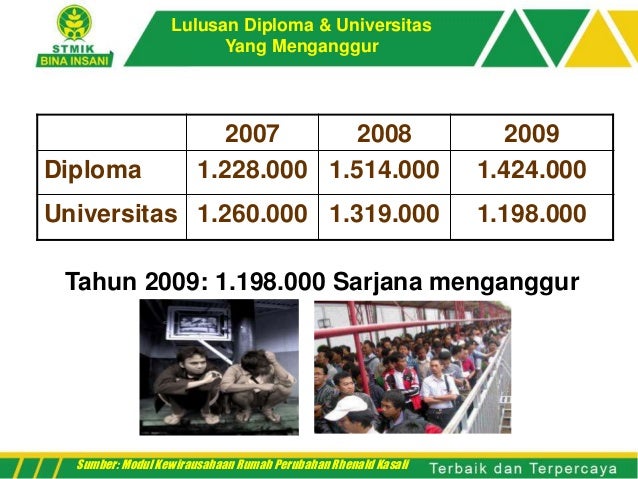 STMIK
BINA INSANI

Lulusan Diploma & Universitas
Yang Menganggur

| | 2007 | 2008 | 2009 |
|---|---|---|---|
| Diploma | 1.228.000 | 1.514.000 | 1.424.000 |
| Universitas | 1.260.000 | 1.319.000 | 1.198.000 |

Tahun 2009: 1.198.000 Sarjana menganggur

Sumber: Modul Kewirausahaan Rumah Perubahan Rhenald Kasali

Terbaik dan Terpercaya